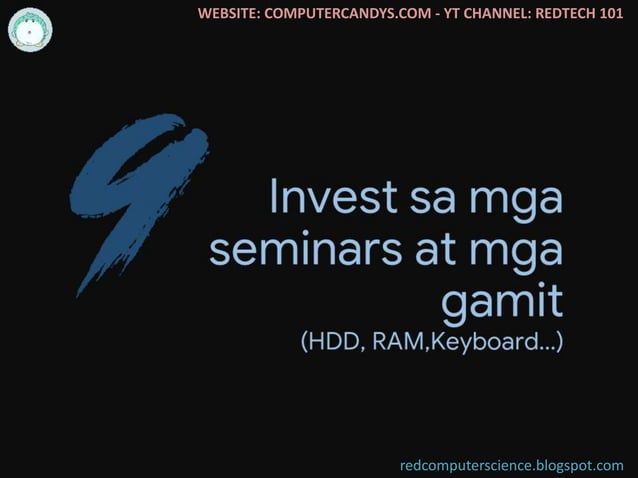 WEBSITE: COMPUTERCANDYS.COM - YT CHANNEL: REDTECH 101

9

Invest sa mga seminars at mga gamit
(HDD, RAM,Keyboard...)

redcomputerscience.blogspot.com